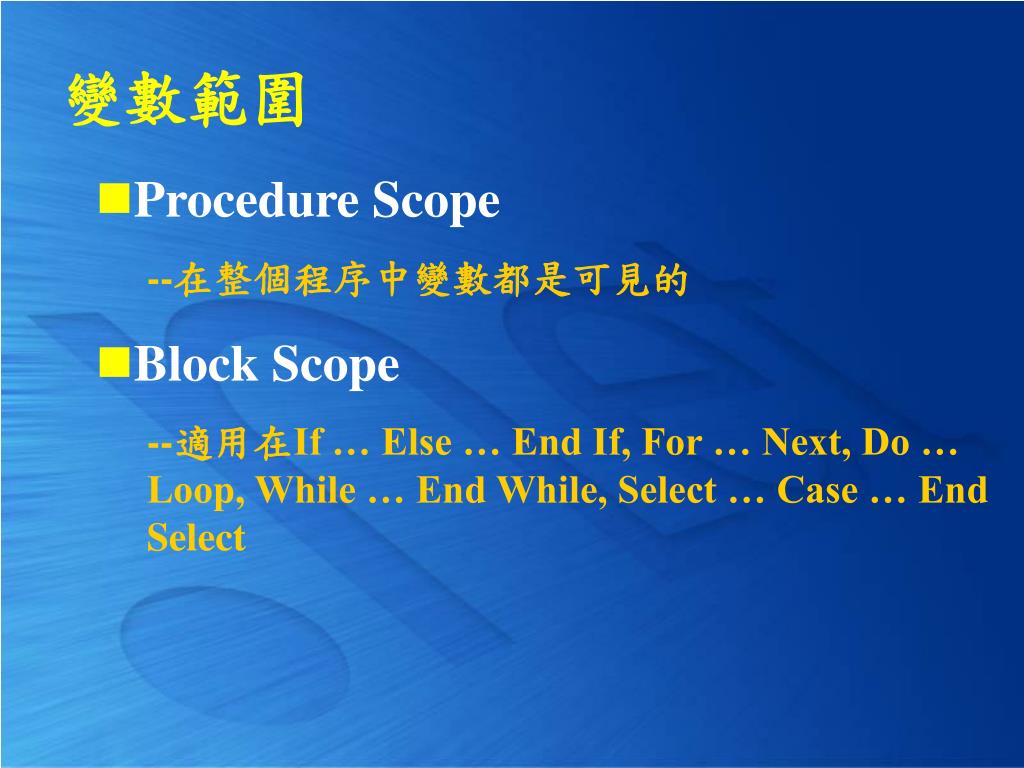 變數範圍

■Procedure Scope

--在整個程序中變數都是可見的

■Block Scope

--適用在If … Else … End If, For … Next, Do … Loop, While … End While, Select … Case … End Select